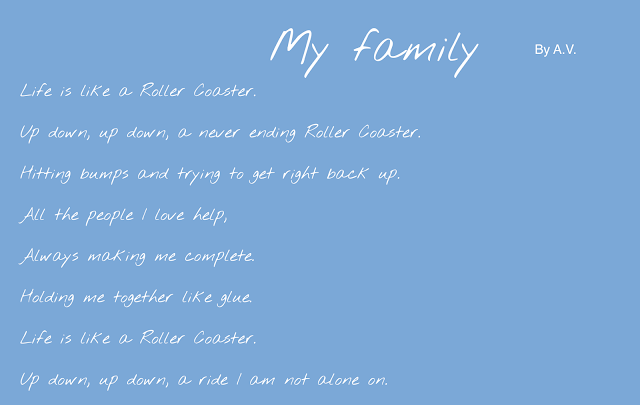 My family

By A.V.

Life is like a Roller Coaster.

Up down, up down, a never ending Roller Coaster.

Hitting bumps and trying to get right back up.

All the people I love help,

Always making me complete.

Holding me together like glue.

Life is like a Roller Coaster.

Up down, up down, a ride I am not alone on.